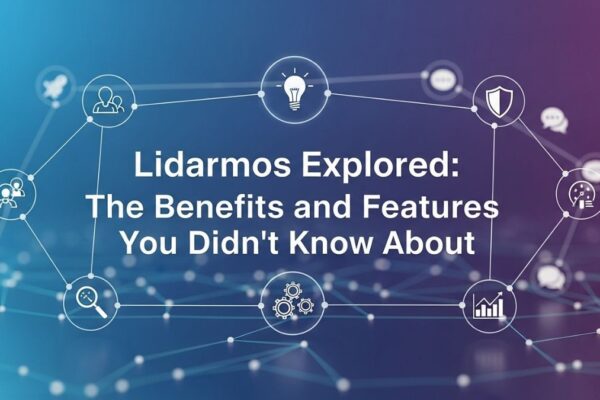 Lidarmos Explored:
The Benefits and Features
You Didn't Know About